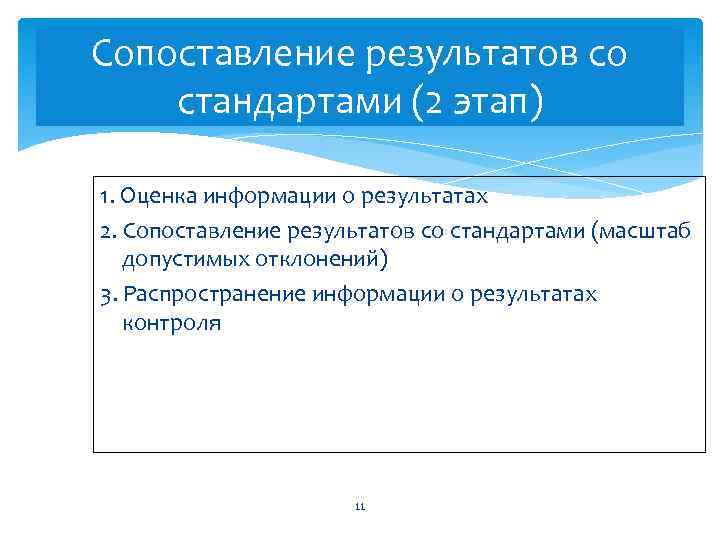 Сопоставление результатов со стандартами (2 этап)

1. Оценка информации о результатах
2. Сопоставление результатов со стандартами (масштаб допустимых отклонений)
3. Распространение информации о результатах контроля

11